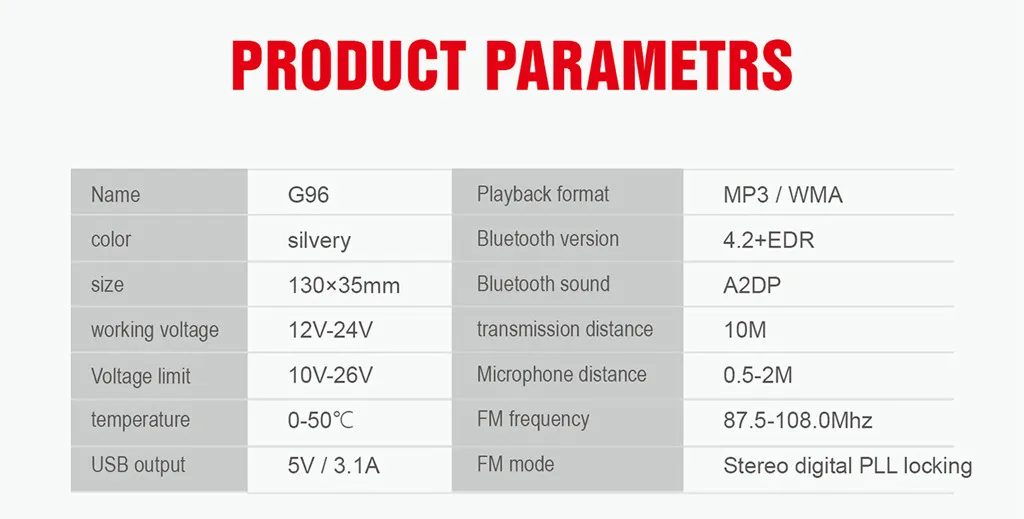 PRODUCT PARAMETRS

| Name | G96 | Playback format | MP3 / WMA |
|---|---|---|---|
| color | silvery | Bluetooth version | 4.2+EDR |
| size | 130×35mm | Bluetooth sound | A2DP |
| working voltage | 12V-24V | transmission distance | 10M |
| Voltage limit | 10V-26V | Microphone distance | 0.5-2M |
| temperature | 0-50℃ | FM frequency | 87.5-108.0Mhz |
| USB output | 5V / 3.1A | FM mode | Stereo digital PLL locking |